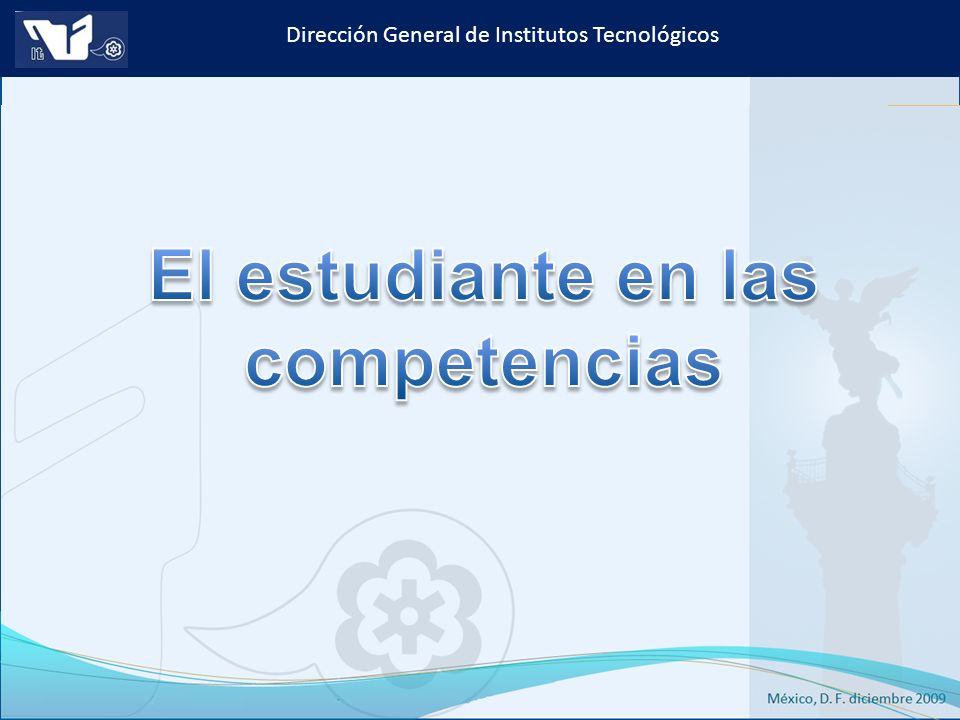 Dirección General de Institutos Tecnológicos

El estudiante en las competencias

México, D. F. diciembre 2009